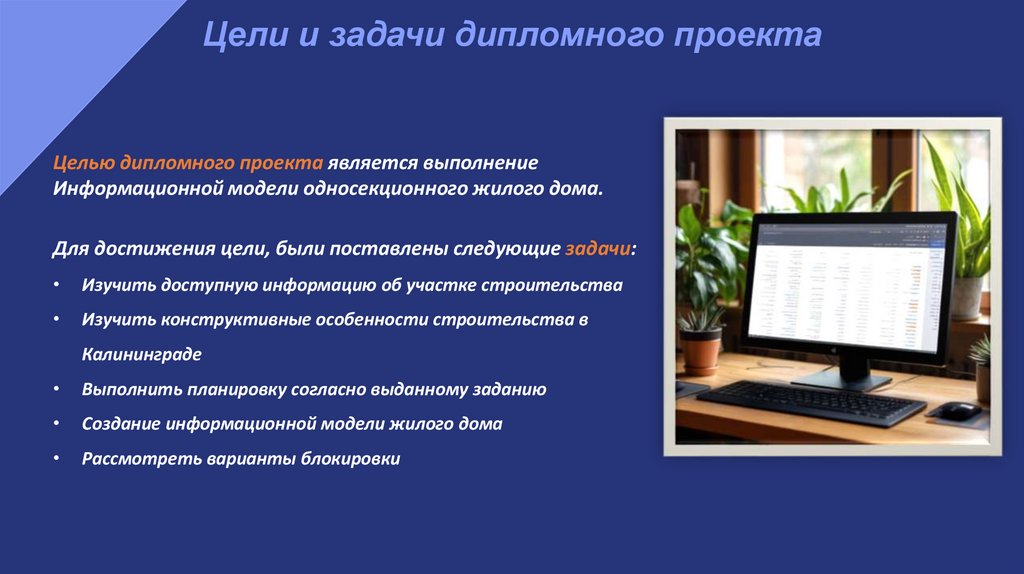 Цели и задачи дипломного проекта

Целью дипломного проекта является выполнение Информационной модели односекционного жилого дома.

Для достижения цели, были поставлены следующие задачи:

• Изучить доступную информацию об участке строительства
• Изучить конструктивные особенности строительства в Калининграде
• Выполнить планировку согласно выданному заданию
• Создание информационной модели жилого дома
• Рассмотреть варианты блокировки